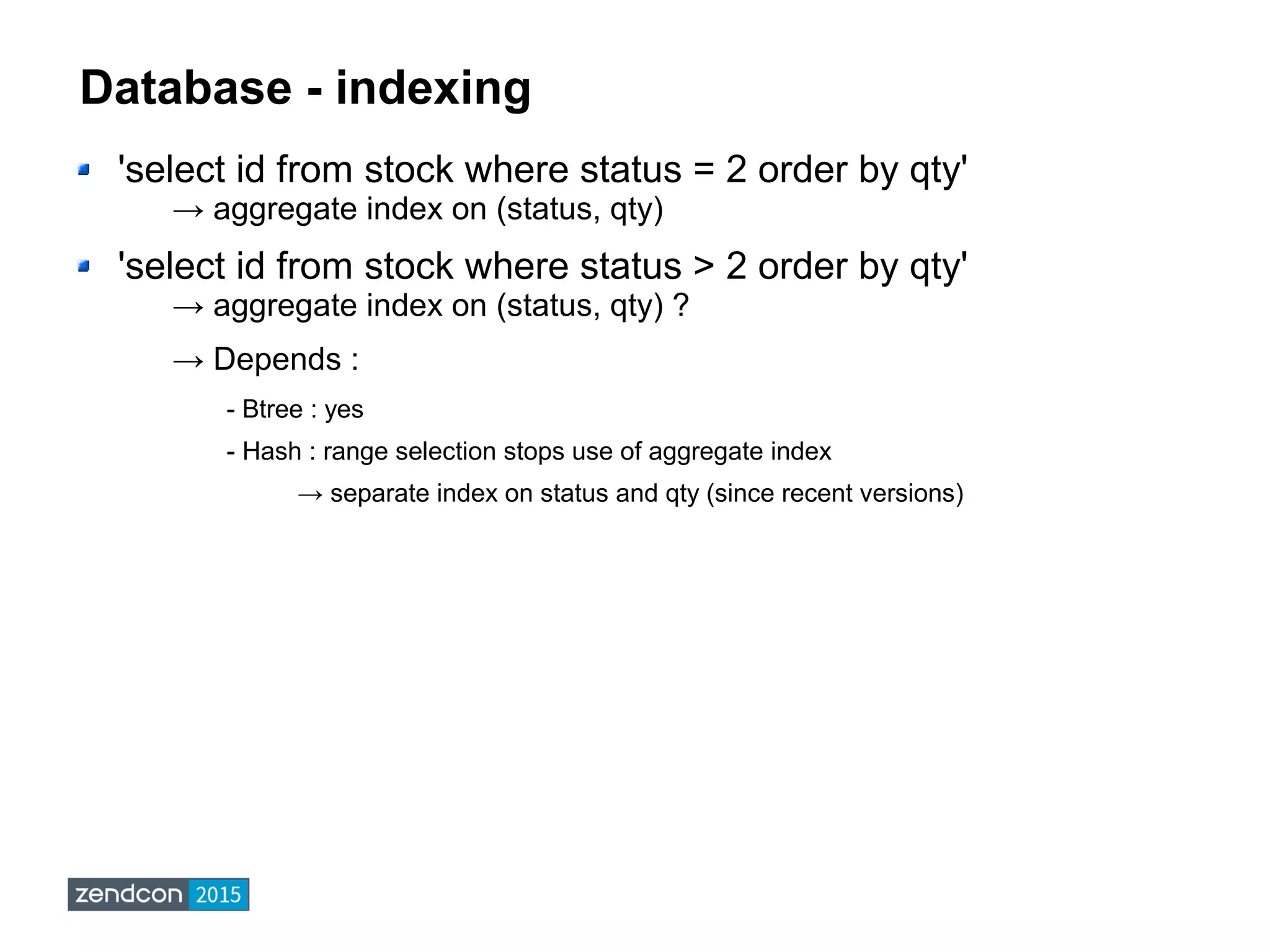 Database - indexing

'select id from stock where status = 2 order by qty'
→ aggregate index on (status, qty)

'select id from stock where status > 2 order by qty'
→ aggregate index on (status, qty) ?

→ Depends :

- Btree : yes

- Hash : range selection stops use of aggregate index

→ separate index on status and qty (since recent versions)

zendcon 2015